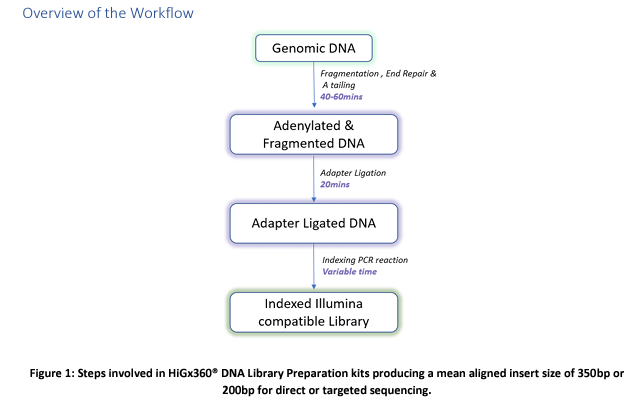 Overview of the Workflow

Genomic DNA

Fragmentation , End Repair & A tailing
40-60mins

Adenylated & Fragmented DNA

Adapter Ligation
20mins

Adapter Ligated DNA

Indexing PCR reaction
Variable time

Indexed Illumina compatible Library

Figure 1: Steps involved in HiGx360® DNA Library Preparation kits producing a mean aligned insert size of 350bp or 200bp for direct or targeted sequencing.